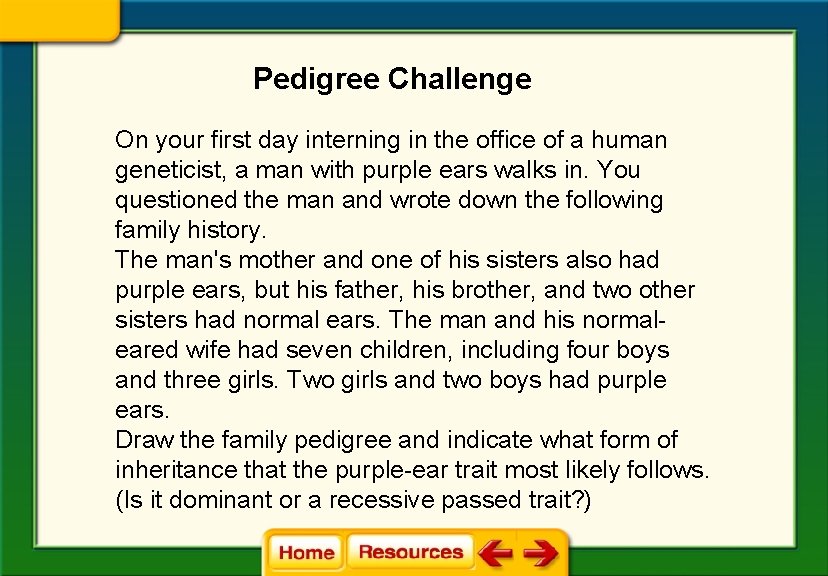 Pedigree Challenge

On your first day interning in the office of a human geneticist, a man with purple ears walks in. You questioned the man and wrote down the following family history.

The man's mother and one of his sisters also had purple ears, but his father, his brother, and two other sisters had normal ears. The man and his normal-eared wife had seven children, including four boys and three girls. Two girls and two boys had purple ears.

Draw the family pedigree and indicate what form of inheritance that the purple-ear trait most likely follows. (Is it dominant or a recessive passed trait?)

Home Resources